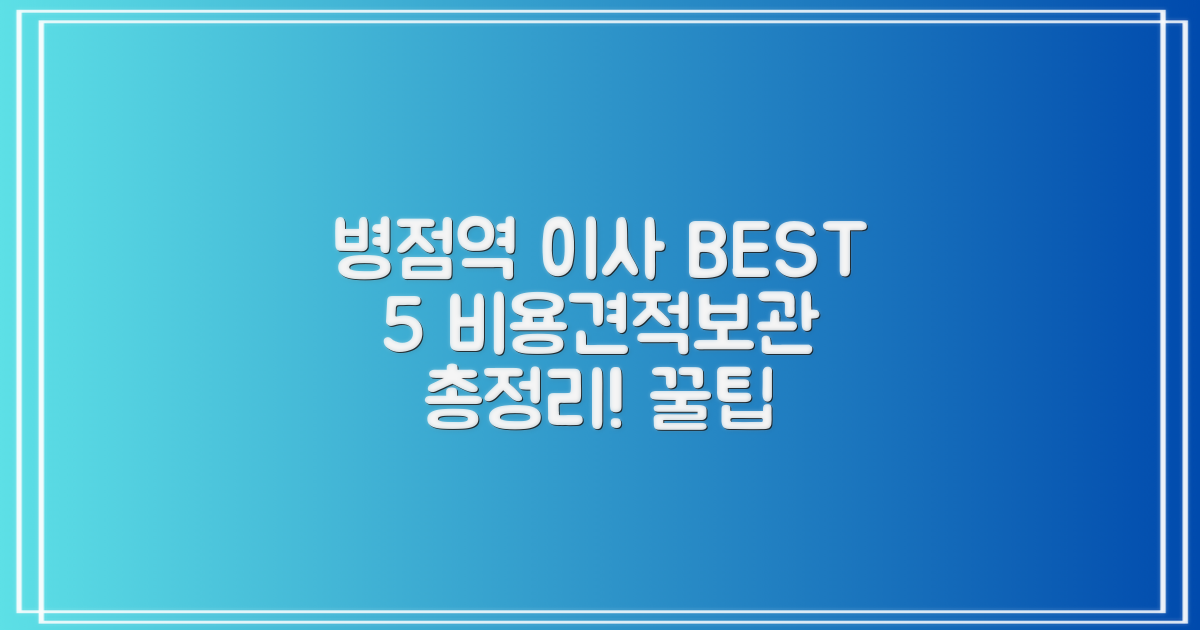 병점역 이사 BEST
5 비용견적보관
총정리! 꿀팁